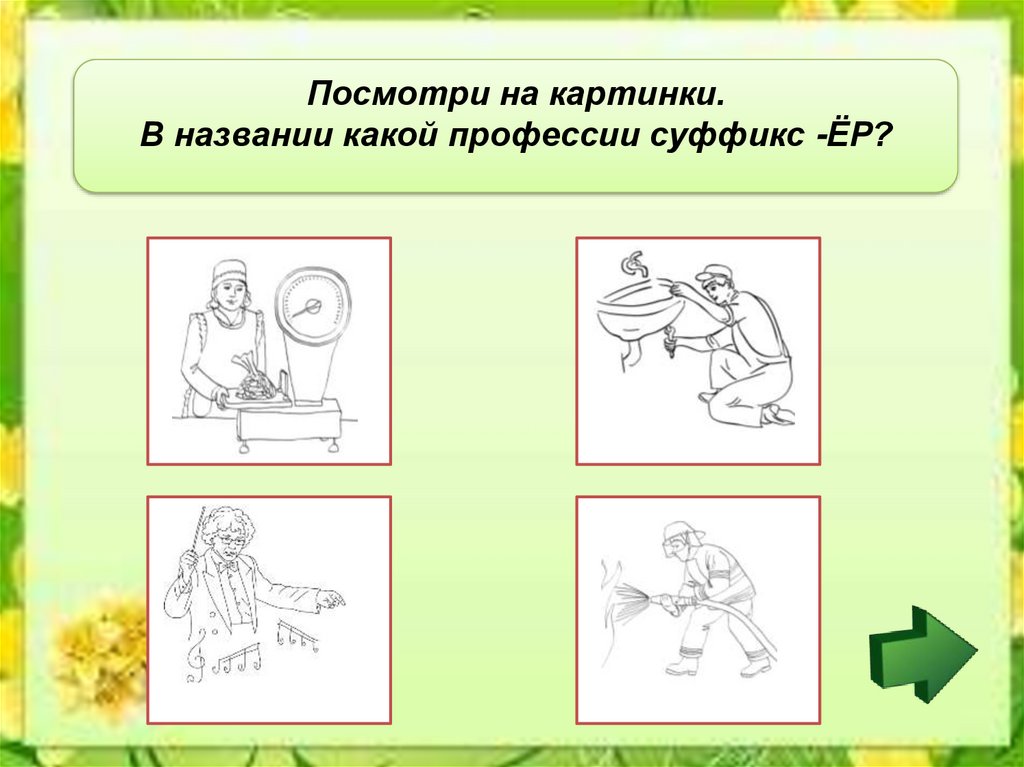 Посмотри на картинки.
В названии какой профессии суффикс -ЁР?